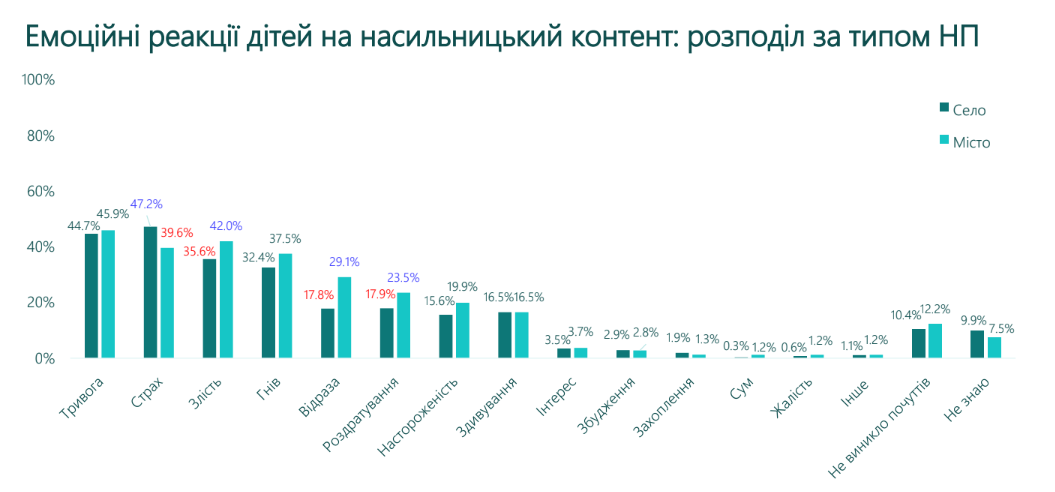 Емоційні реакції дітей на насильницький контент: розподіл за типом НП

100%
80%
60%
40%
20%
0%

Село
Місто

44.7% 45.9%
47.2% 39.6%
35.6% 42.0%
32.4% 37.5%
17.8% 29.1%
17.9% 23.5%
15.6% 19.9%
16.5% 16.5%
3.5% 3.7%
2.9% 2.8%
1.9% 1.3%
0.3% 1.2%
0.6% 1.2%
1.1% 1.2%
10.4% 12.2%
9.9% 7.5%

Тривога
Страх
Злість
Гнів
Відраза
Роздратування
Настороженість
Здивування
Інтерес
Збудження
Захоплення
Сум
Жалість
Інше
Не виникло почуттів
Не знаю